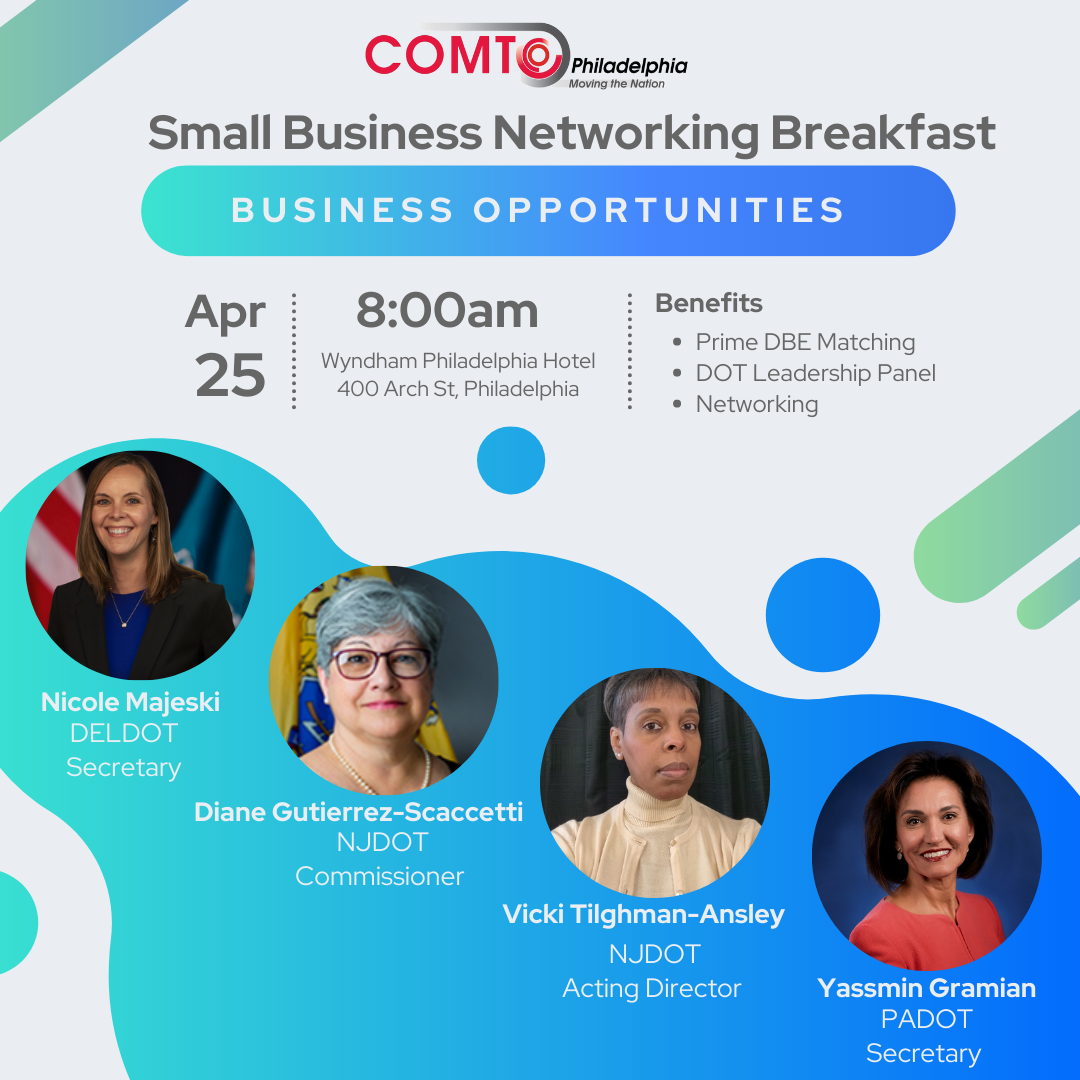 COMTO Philadelphia
Moving the Nation

Small Business Networking Breakfast

BUSINESS OPPORTUNITIES

Apr 25

8:00am
Wyndham Philadelphia Hotel
400 Arch St, Philadelphia

Benefits
• Prime DBE Matching
• DOT Leadership Panel
• Networking

Nicole Majeski
DELDOT
Secretary

Diane Gutierrez-Scaccetti
NJDOT
Commissioner

Vicki Tilghman-Ansley
NJDOT
Acting Director

Yassmin Gramian
PADOT
Secretary